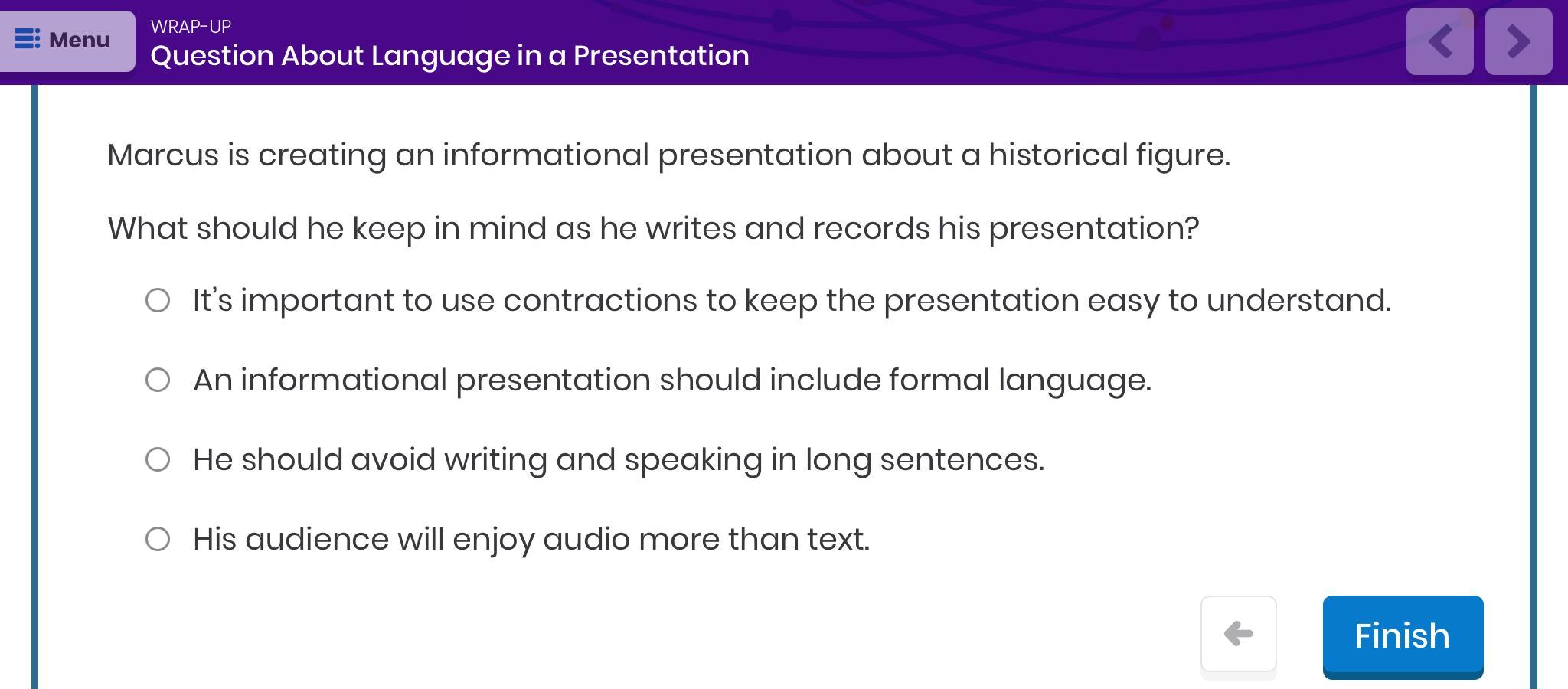 Menu

WRAP-UP
Question About Language in a Presentation

Marcus is creating an informational presentation about a historical figure.

What should he keep in mind as he writes and records his presentation?

It's important to use contractions to keep the presentation easy to understand.

An informational presentation should include formal language.

He should avoid writing and speaking in long sentences.

His audience will enjoy audio more than text.

Finish